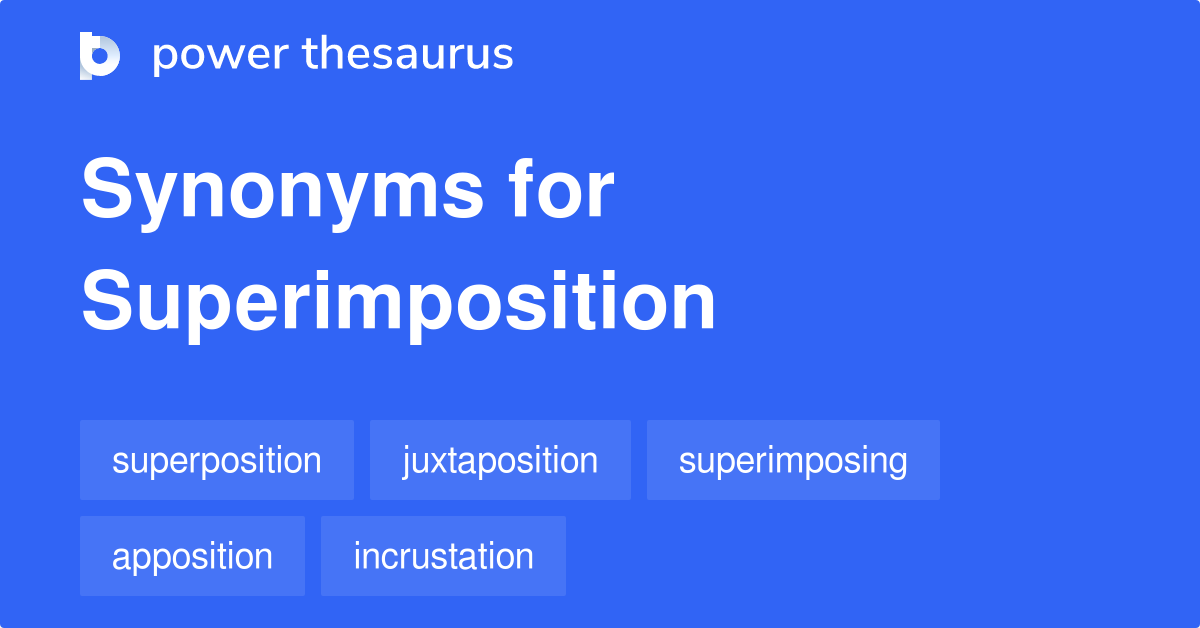 power thesaurus

Synonyms for Superimposition

superposition
juxtaposition
superimposing
apposition
incrustation